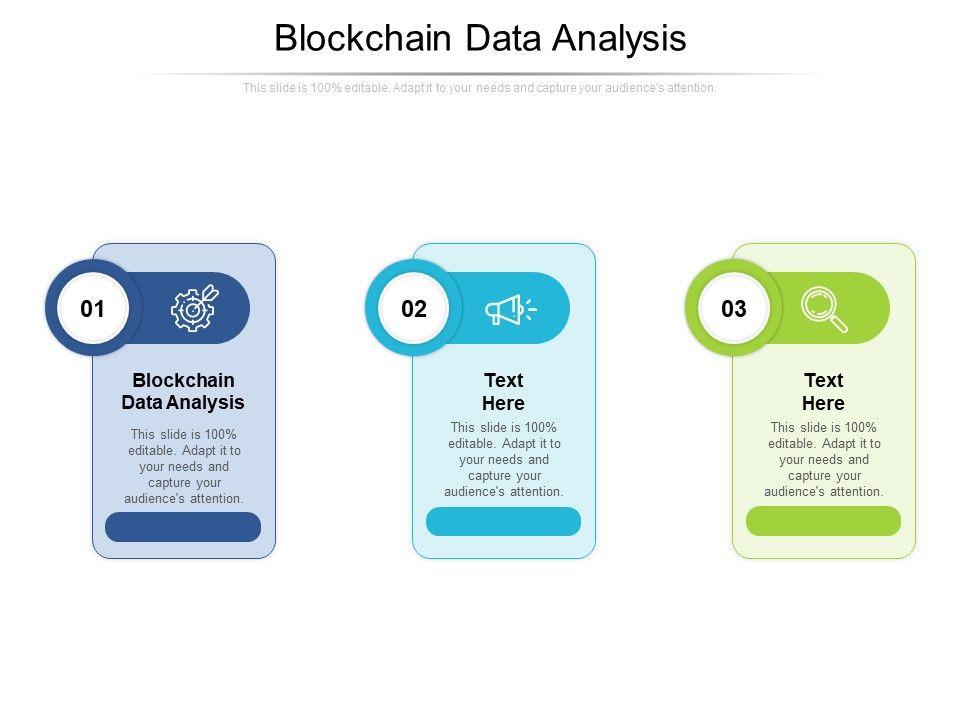 Blockchain Data Analysis

This slide is 100% editable. Adapt it to your needs and capture your audience's attention.

01

Blockchain Data Analysis

This slide is 100% editable. Adapt it to your needs and capture your audience's attention.

02

Text Here

This slide is 100% editable. Adapt it to your needs and capture your audience's attention.

03

Text Here

This slide is 100% editable. Adapt it to your needs and capture your audience's attention.